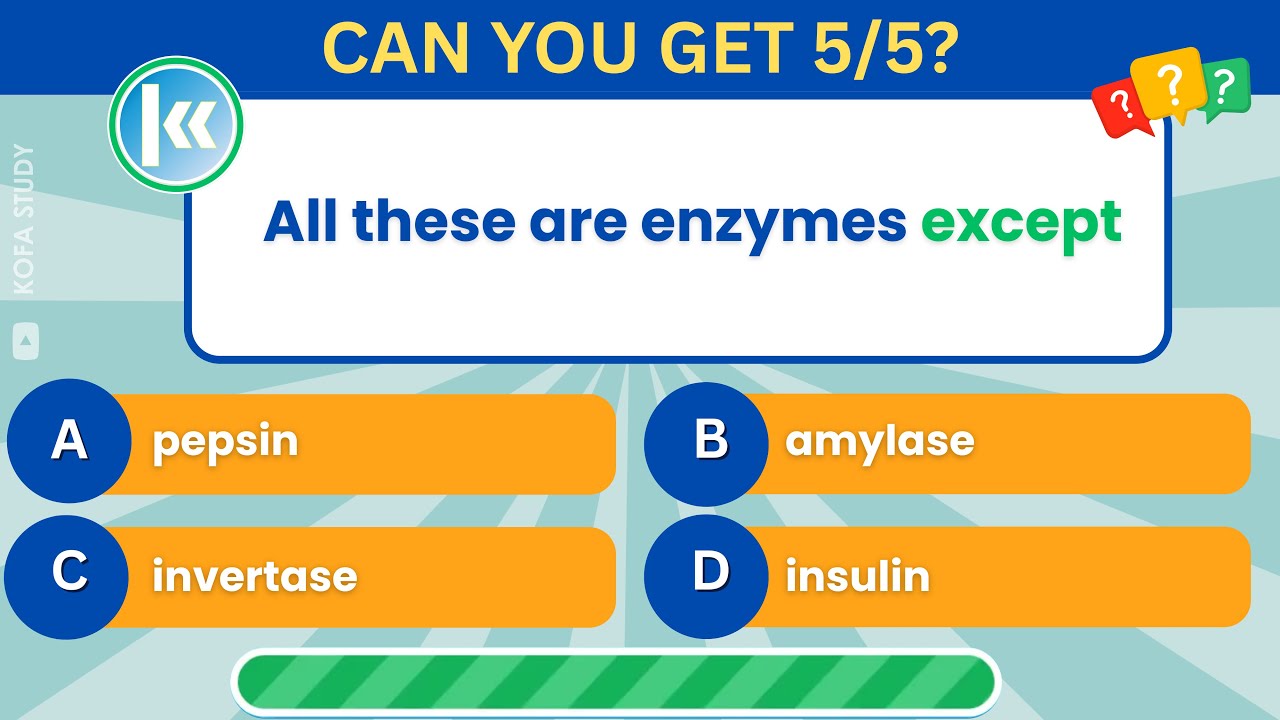 CAN YOU GET 5/5?

KOFA STUDY

All these are enzymes except

A pepsin

B amylase

C invertase

D insulin